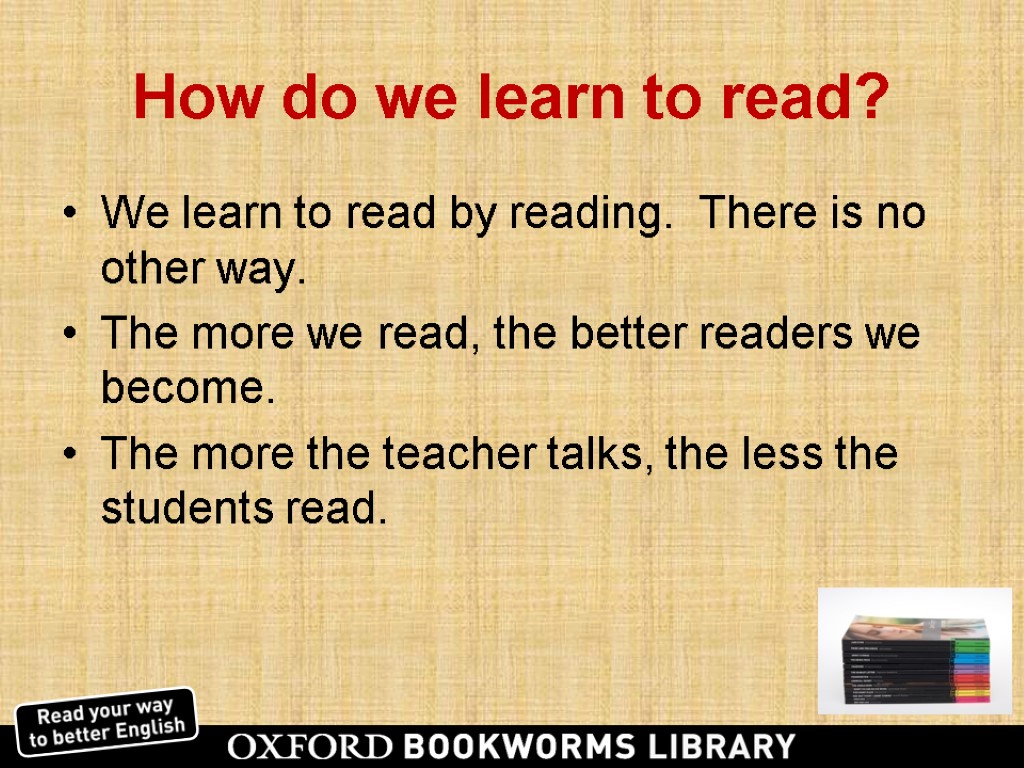 How do we learn to read?

• We learn to read by reading. There is no other way.

• The more we read, the better readers we become.

• The more the teacher talks, the less the students read.

Read your way to better English

OXFORD BOOKWORMS LIBRARY